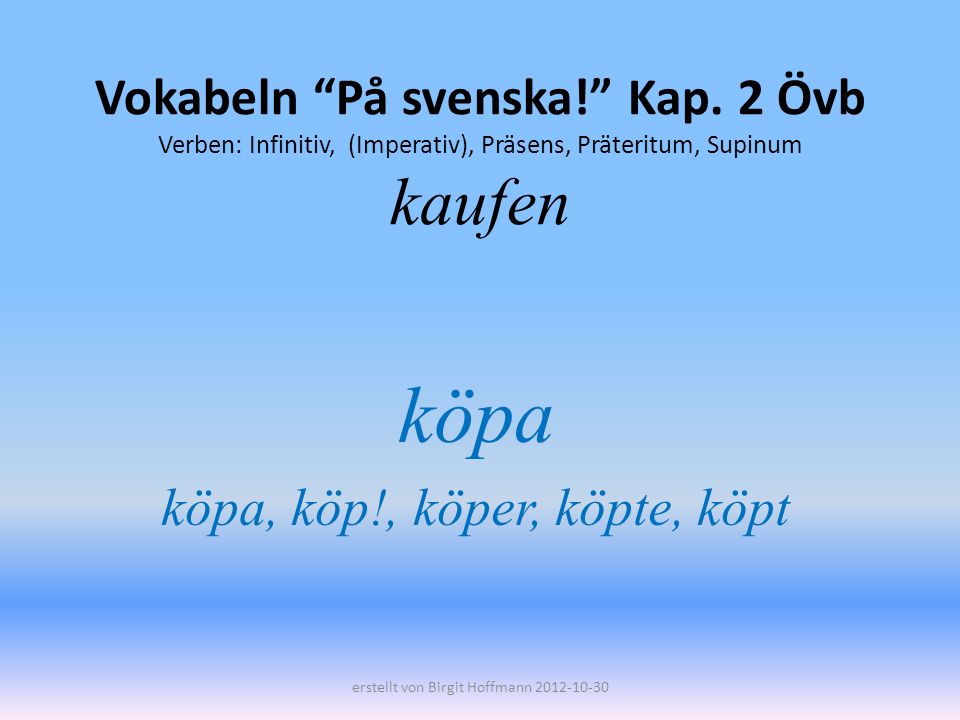 Vokabeln “På svenska!” Kap. 2 Övb
Verben: Infinitiv, (Imperativ), Präsens, Präteritum, Supinum

kaufen

köpa

köpa, köp!, köper, köpte, köpt

erstellt von Birgit Hoffmann 2012-10-30